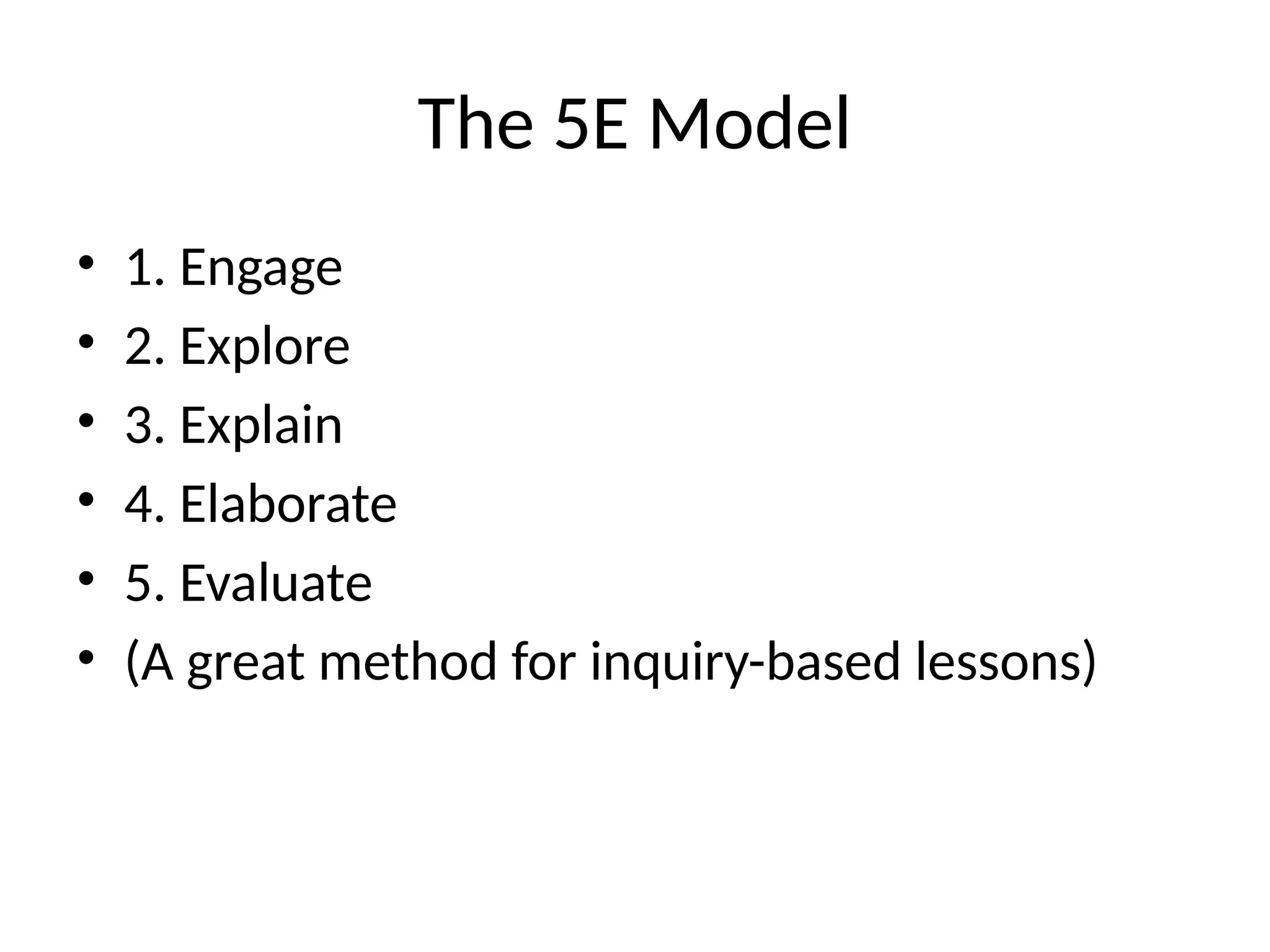 The 5E Model

• 1. Engage
• 2. Explore
• 3. Explain
• 4. Elaborate
• 5. Evaluate
• (A great method for inquiry-based lessons)